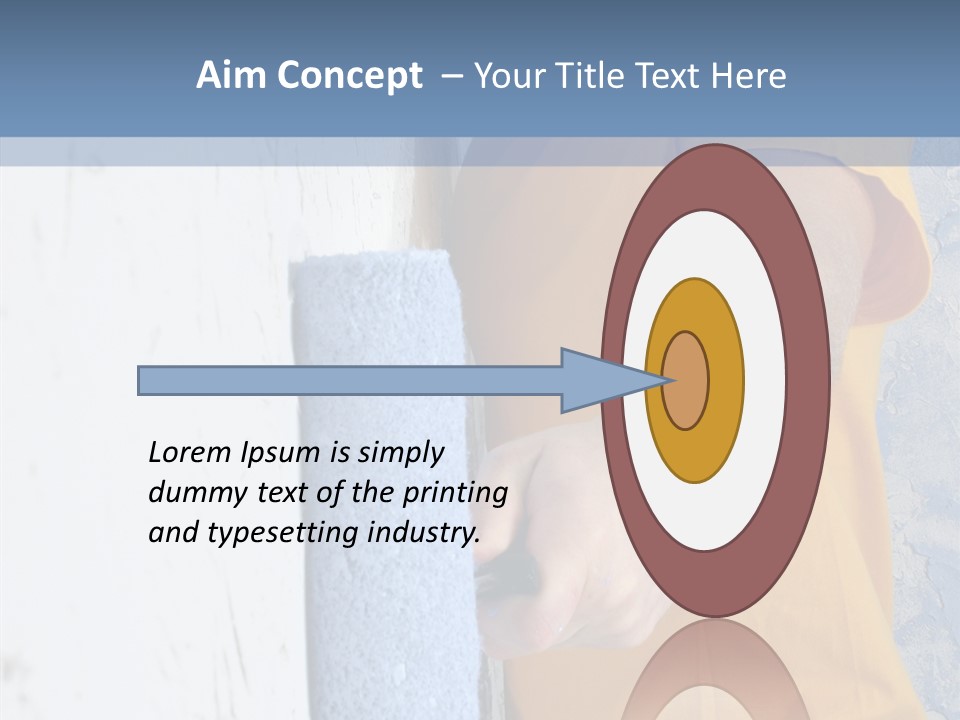 Aim Concept – Your Title Text Here

Lorem Ipsum is simply dummy text of the printing and typesetting industry.